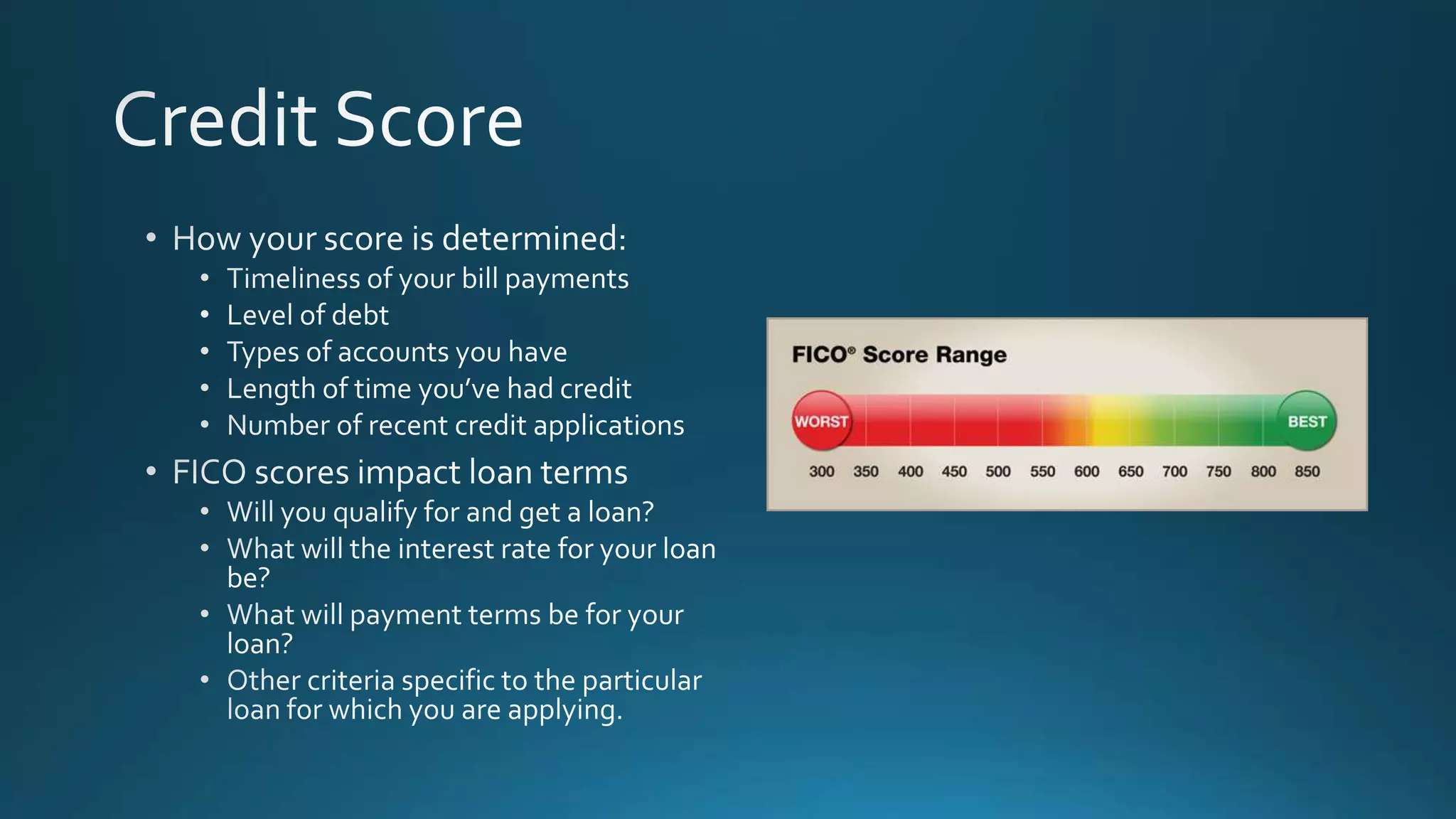 Credit Score

• How your score is determined:
  • Timeliness of your bill payments
  • Level of debt
  • Types of accounts you have
  • Length of time you've had credit
  • Number of recent credit applications
• FICO scores impact loan terms
  • Will you qualify for and get a loan?
  • What will the interest rate for your loan be?
  • What will payment terms be for your loan?
  • Other criteria specific to the particular loan for which you are applying.

FICO® Score Range

WORST

BEST

300 350 400 450 500 550 600 650 700 750 800 850